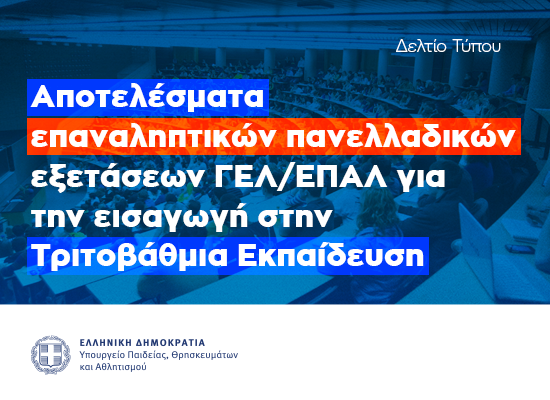 Δελτίο Τύπου

Αποτελέσματα επαναληπτικών πανελλαδικών εξετάσεων ΓΕΛ/ΕΠΑΛ για την εισαγωγή στην Τριτοβάθμια Εκπαίδευση

ΕΛΛΗΝΙΚΗ ΔΗΜΟΚΡΑΤΙΑ
Υπουργείο Παιδείας, Θρησκευμάτων και Αθλητισμού